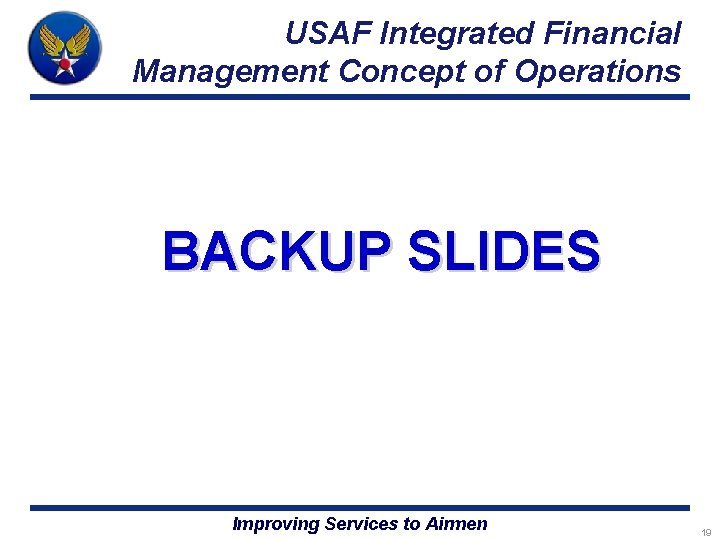 USAF Integrated Financial Management Concept of Operations

BACKUP SLIDES

Improving Services to Airmen

19